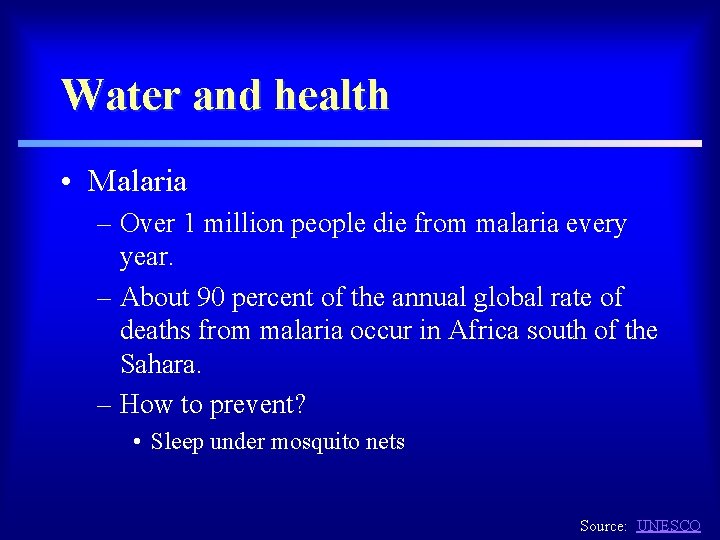 Water and health

• Malaria
– Over 1 million people die from malaria every year.
– About 90 percent of the annual global rate of deaths from malaria occur in Africa south of the Sahara.
– How to prevent?
• Sleep under mosquito nets

Source: UNESCO